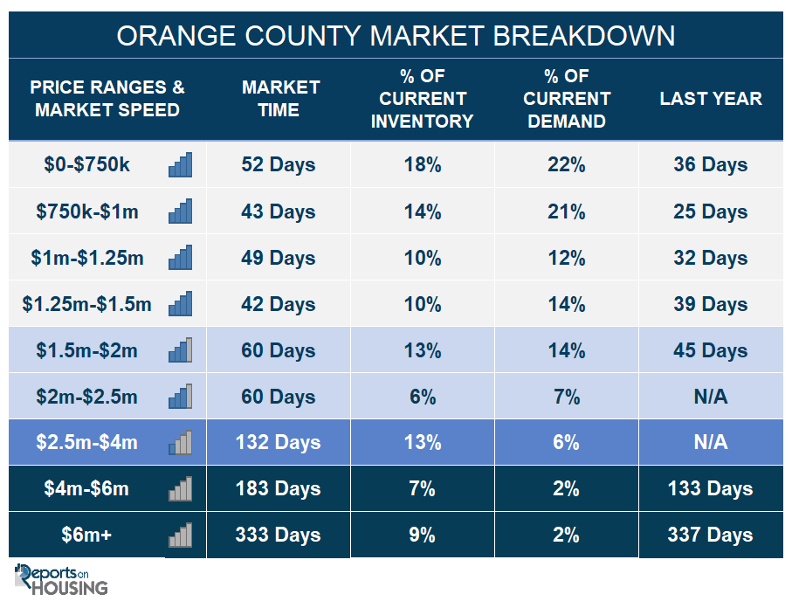 ORANGE COUNTY MARKET BREAKDOWN

| PRICE RANGES & MARKET SPEED | MARKET TIME | % OF CURRENT INVENTORY | % OF CURRENT DEMAND | LAST YEAR |
|---|---|---|---|---|
| \$0-\$750k | 52 Days | 18% | 22% | 36 Days |
| \$750k-\$1m | 43 Days | 14% | 21% | 25 Days |
| \$1m-\$1.25m | 49 Days | 10% | 12% | 32 Days |
| \$1.25m-\$1.5m | 42 Days | 10% | 14% | 39 Days |
| \$1.5m-\$2m | 60 Days | 13% | 14% | 45 Days |
| \$2m-\$2.5m | 60 Days | 6% | 7% | N/A |
| \$2.5m-\$4m | 132 Days | 13% | 6% | N/A |
| \$4m-\$6m | 183 Days | 7% | 2% | 133 Days |
| \$6m+ | 333 Days | 9% | 2% | 337 Days |

Reports on HOUSING